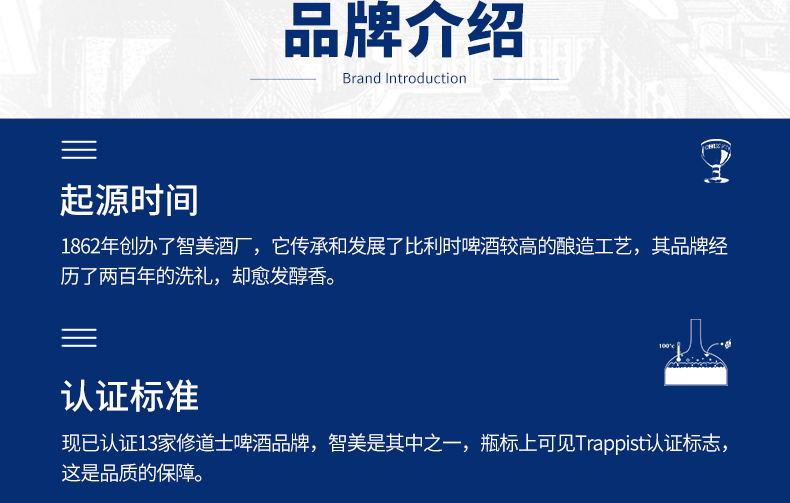 品牌介绍
Brand Introduction

起源时间
1862年创办了智美酒厂，它传承和发展了比利时啤酒较高的酿造工艺，其品牌经历了两百年的洗礼，却愈发醇香。

100°C

认证标准
现已认证13家修道士啤酒品牌，智美是其中之一，瓶标上可见Trappist认证标志，这是品质的保障。